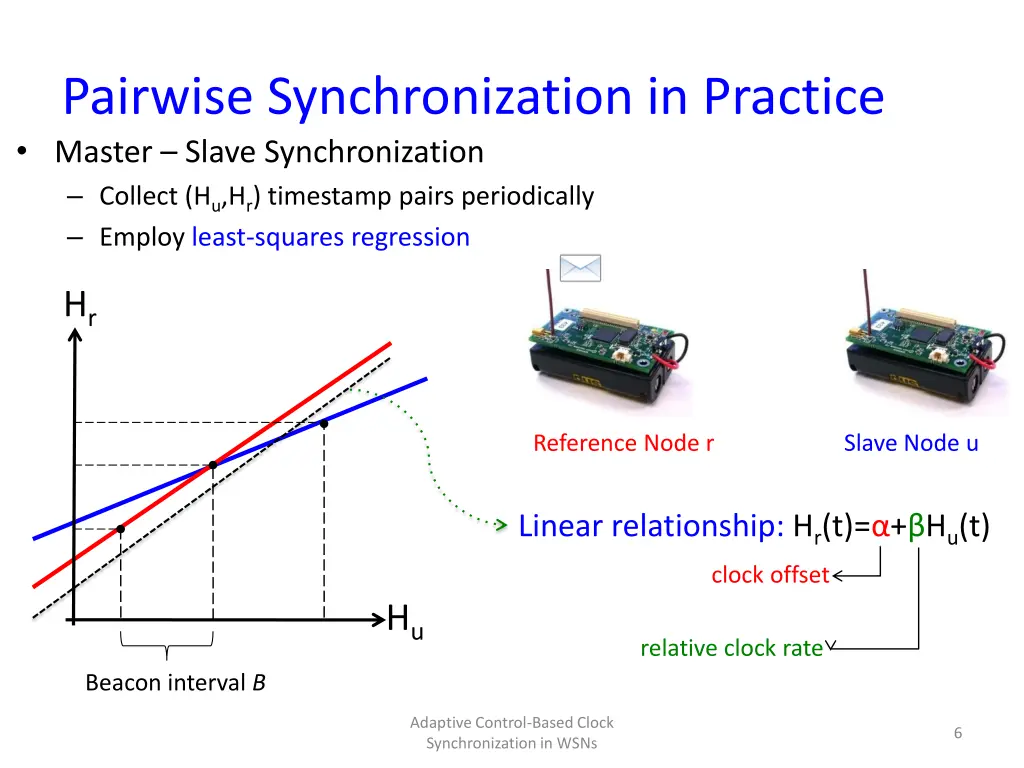 Pairwise Synchronization in Practice

• Master – Slave Synchronization
  – Collect ($H_u$,$H_r$) timestamp pairs periodically
  – Employ least-squares regression

$H_r$

$H_u$

Beacon interval $B$

Reference Node r

Slave Node u

Linear relationship: $H_r(t)=\alpha+\beta H_u(t)$

clock offset

relative clock rate

Adaptive Control-Based Clock Synchronization in WSNs

6